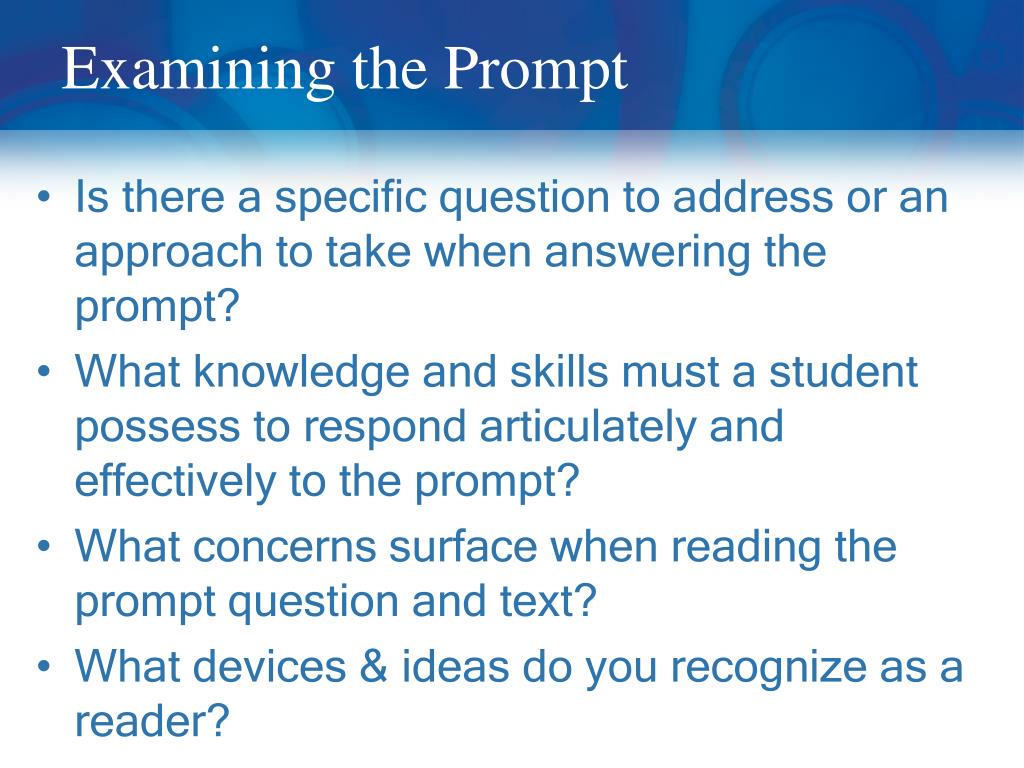 Examining the Prompt

• Is there a specific question to address or an approach to take when answering the prompt?
• What knowledge and skills must a student possess to respond articulately and effectively to the prompt?
• What concerns surface when reading the prompt question and text?
• What devices & ideas do you recognize as a reader?